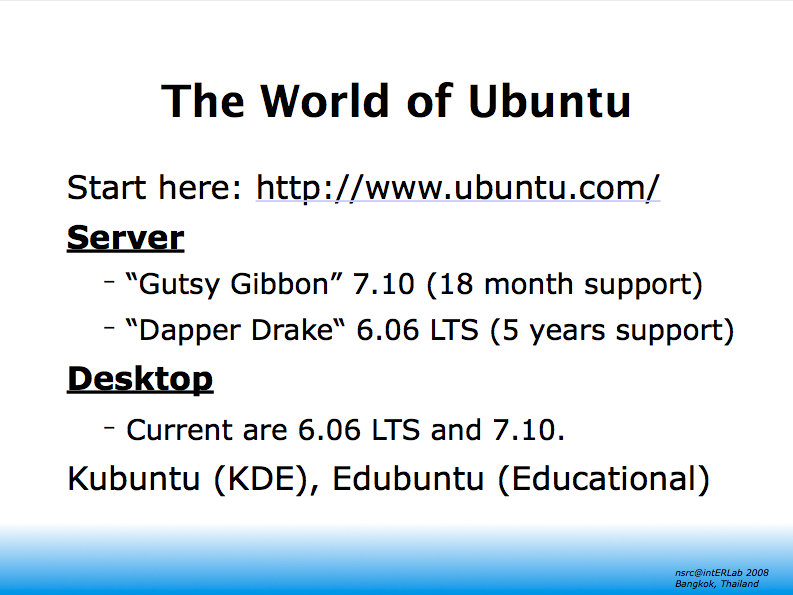 The World of Ubuntu

Start here: http://www.ubuntu.com/

Server

– “Gutsy Gibbon” 7.10 (18 month support)

– “Dapper Drake“ 6.06 LTS (5 years support)

Desktop

– Current are 6.06 LTS and 7.10.

Kubuntu (KDE), Edubuntu (Educational)

nsrc@intERLab 2008
Bangkok, Thailand